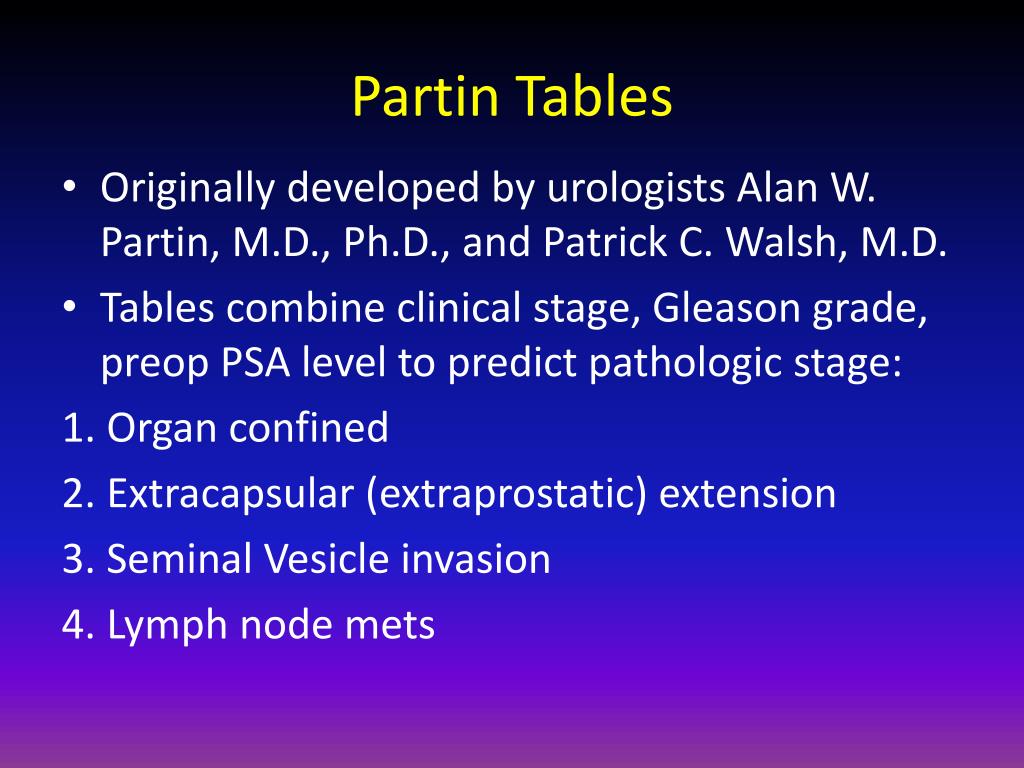 Partin Tables

• Originally developed by urologists Alan W. Partin, M.D., Ph.D., and Patrick C. Walsh, M.D.
• Tables combine clinical stage, Gleason grade, preop PSA level to predict pathologic stage:

1. Organ confined
2. Extracapsular (extraprostatic) extension
3. Seminal Vesicle invasion
4. Lymph node mets